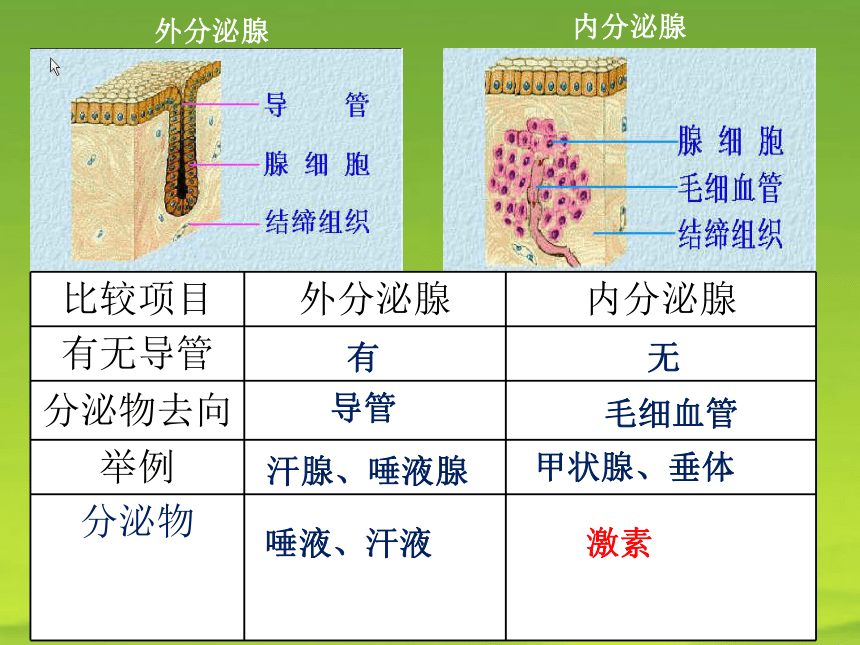 外分泌腺

导 管
腺 细 胞
结缔组织

内分泌腺

腺 细 胞
毛细血管
结缔组织

| 比较项目 | 外分泌腺 | 内分泌腺 |
|---|---|---|
| 有无导管 | 有 | 无 |
| 分泌物去向 | 导管 | 毛细血管 |
| 举例 | 汗腺、唾液腺 | 甲状腺、垂体 |
| 分泌物 | 唾液、汗液 | 激素 |